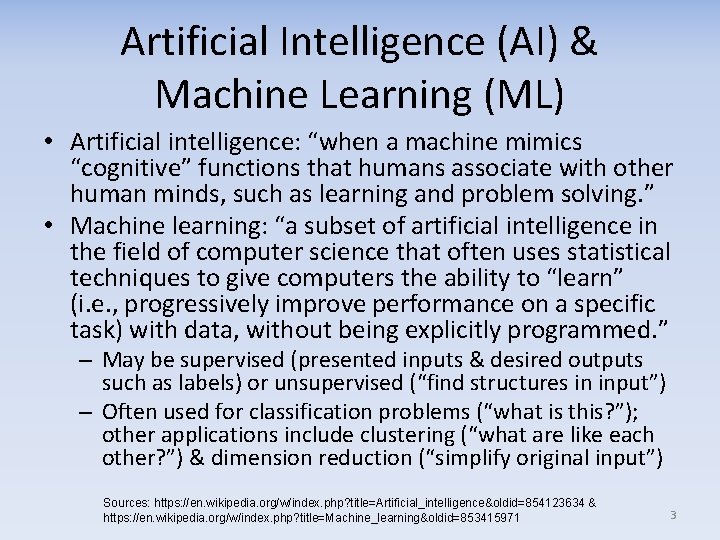 Artificial Intelligence (AI) & Machine Learning (ML)

• Artificial intelligence: “when a machine mimics “cognitive” functions that humans associate with other human minds, such as learning and problem solving.”

• Machine learning: “a subset of artificial intelligence in the field of computer science that often uses statistical techniques to give computers the ability to “learn” (i.e., progressively improve performance on a specific task) with data, without being explicitly programmed.”

– May be supervised (presented inputs & desired outputs such as labels) or unsupervised (“find structures in input”)

– Often used for classification problems (“what is this?”); other applications include clustering (“what are like each other?”) & dimension reduction (“simplify original input”)

Sources: https://en.wikipedia.org/w/index.php?title=Artificial_intelligence&oldid=854123634 & https://en.wikipedia.org/w/index.php?title=Machine_learning&oldid=853415971

3